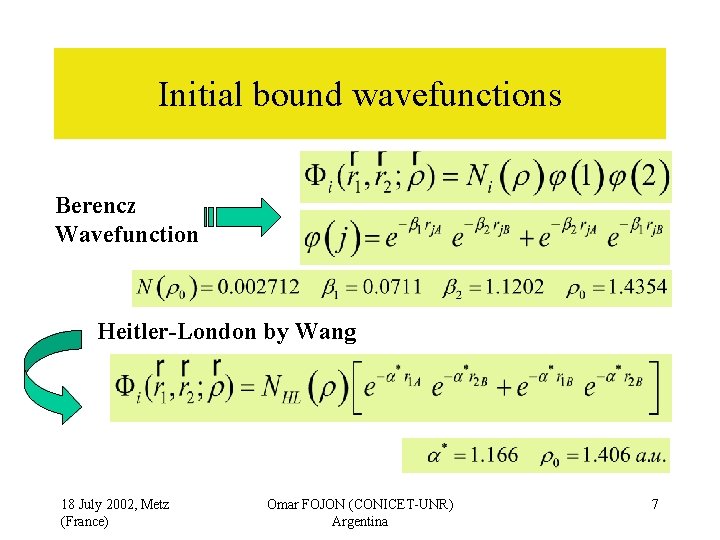 Initial bound wavefunctions

Berencz Wavefunction

$\Phi_i(\vec{r}_1, \vec{r}_2; \vec{\rho}) = N_i(\rho)\varphi(1)\varphi(2)$

$\varphi(j) = e^{-\beta_1 r_{jA}} e^{-\beta_2 r_{jB}} + e^{-\beta_2 r_{jA}} e^{-\beta_1 r_{jB}}$

$N(\rho_0) = 0.002712 \quad \beta_1 = 0.0711 \quad \beta_2 = 1.1202 \quad \rho_0 = 1.4354$

Heitler-London by Wang

$\Phi_i(\vec{r}_1, \vec{r}_2; \vec{\rho}) = N_{HL}(\rho)\left[e^{-\alpha^* r_{1A}} e^{-\alpha^* r_{2B}} + e^{-\alpha^* r_{1B}} e^{-\alpha^* r_{2B}}\right]$

$\alpha^* = 1.166 \quad \rho_0 = 1.406\ a.u.$

18 July 2002, Metz (France)

Omar FOJON (CONICET-UNR) Argentina

7